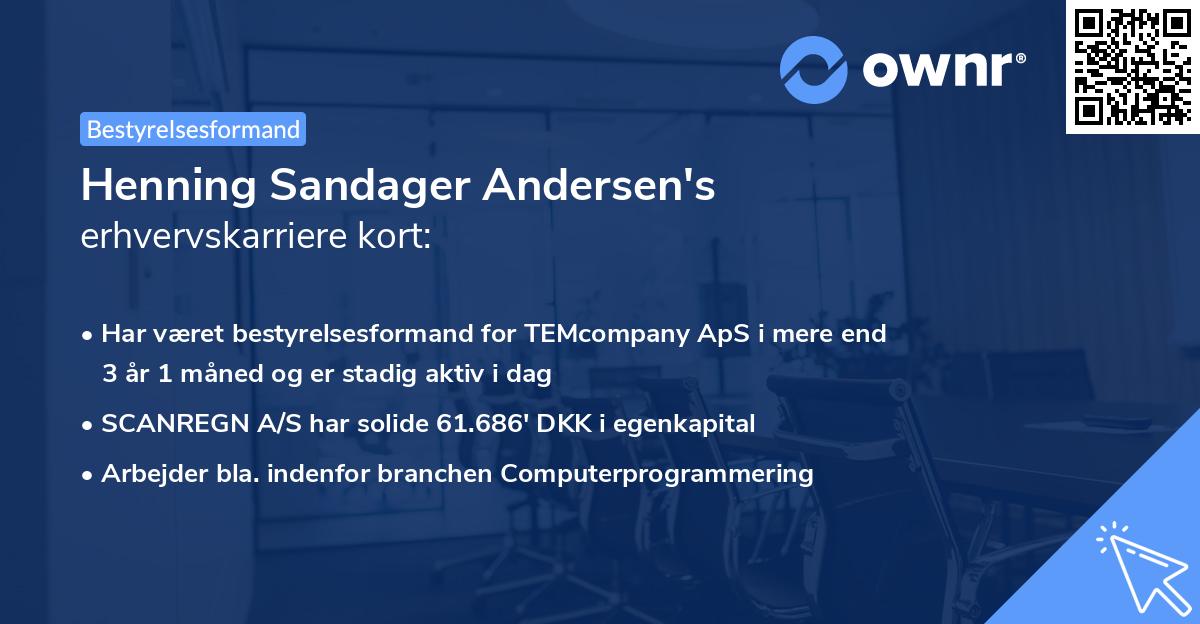 ownr®

Bestyrelsesformand

Henning Sandager Andersen's
erhvervskarriere kort:

• Har været bestyrelsesformand for TEMcompany ApS i mere end 3 år 1 måned og er stadig aktiv i dag
• SCANREGN A/S har solide 61.686' DKK i egenkapital
• Arbejder bla. indenfor branchen Computerprogrammering